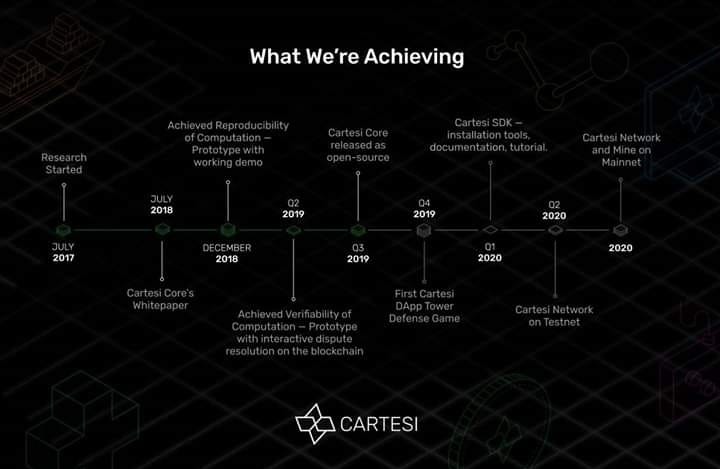 What We're Achieving

Research Started

JULY 2017

JULY 2018

Cartesi Core's Whitepaper

Achieved Reproducibility of Computation — Prototype with working demo

DECEMBER 2018

Q2 2019

Achieved Verifiability of Computation — Prototype with interactive dispute resolution on the blockchain

Cartesi Core released as open-source

Q3 2019

Q4 2019

First Cartesi DApp Tower Defense Game

Cartesi SDK — installation tools, documentation, tutorial.

Q1 2020

Q2 2020

Cartesi Network on Testnet

Cartesi Network and Mine on Mainnet

2020

CARTESI